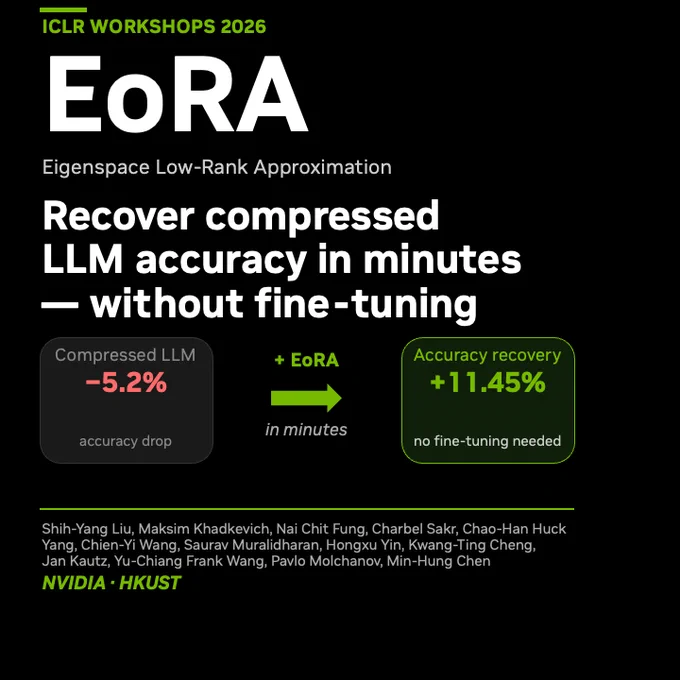 ICLR WORKSHOPS 2026

EoRA

Eigenspace Low-Rank Approximation

Recover compressed LLM accuracy in minutes — without fine-tuning

Compressed LLM
−5.2%
accuracy drop

+ EoRA
in minutes

Accuracy recovery
+11.45%
no fine-tuning needed

Shih-Yang Liu, Maksim Khadkevich, Nai Chit Fung, Charbel Sakr, Chao-Han Huck Yang, Chien-Yi Wang, Saurav Muralidharan, Hongxu Yin, Kwang-Ting Cheng, Jan Kautz, Yu-Chiang Frank Wang, Pavlo Molchanov, Min-Hung Chen

NVIDIA · HKUST